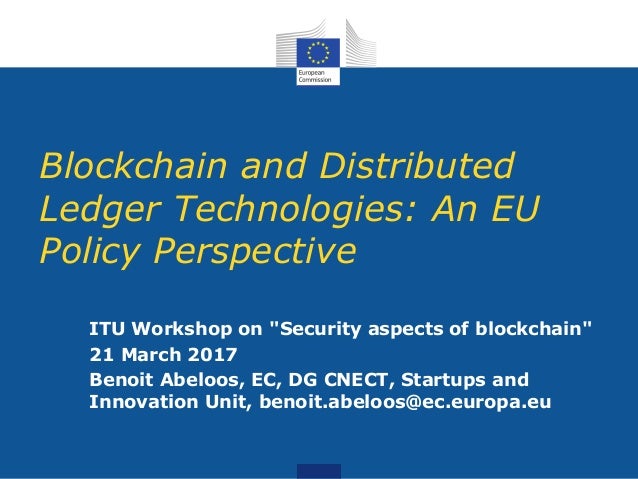 European Commission

Blockchain and Distributed Ledger Technologies: An EU Policy Perspective

ITU Workshop on "Security aspects of blockchain"
21 March 2017
Benoit Abeloos, EC, DG CNECT, Startups and Innovation Unit, benoit.abeloos@ec.europa.eu